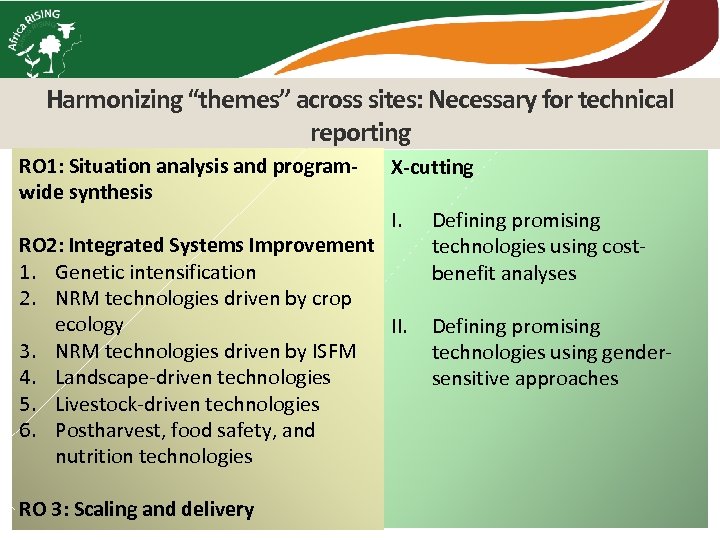 Africa RISING

Harmonizing “themes” across sites: Necessary for technical reporting

RO1: Situation analysis and program-wide synthesis

RO2: Integrated Systems Improvement
1. Genetic intensification
2. NRM technologies driven by crop ecology
3. NRM technologies driven by ISFM
4. Landscape-driven technologies
5. Livestock-driven technologies
6. Postharvest, food safety, and nutrition technologies

RO 3: Scaling and delivery

X-cutting

I. Defining promising technologies using cost-benefit analyses

II. Defining promising technologies using gender-sensitive approaches